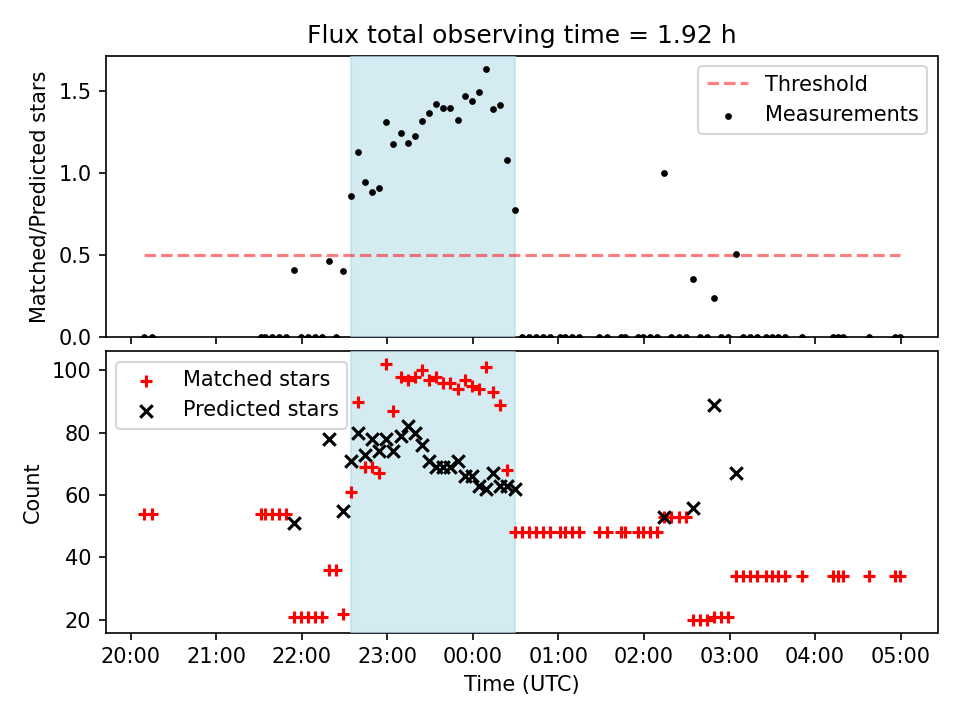 Flux total observing time = 1.92 h

Matched/Predicted stars

1.5
1.0
0.5
0.0

Threshold
Measurements

Count

100
80
60
40
20

Matched stars
Predicted stars

20:00 21:00 22:00 23:00 00:00 01:00 02:00 03:00 04:00 05:00

Time (UTC)